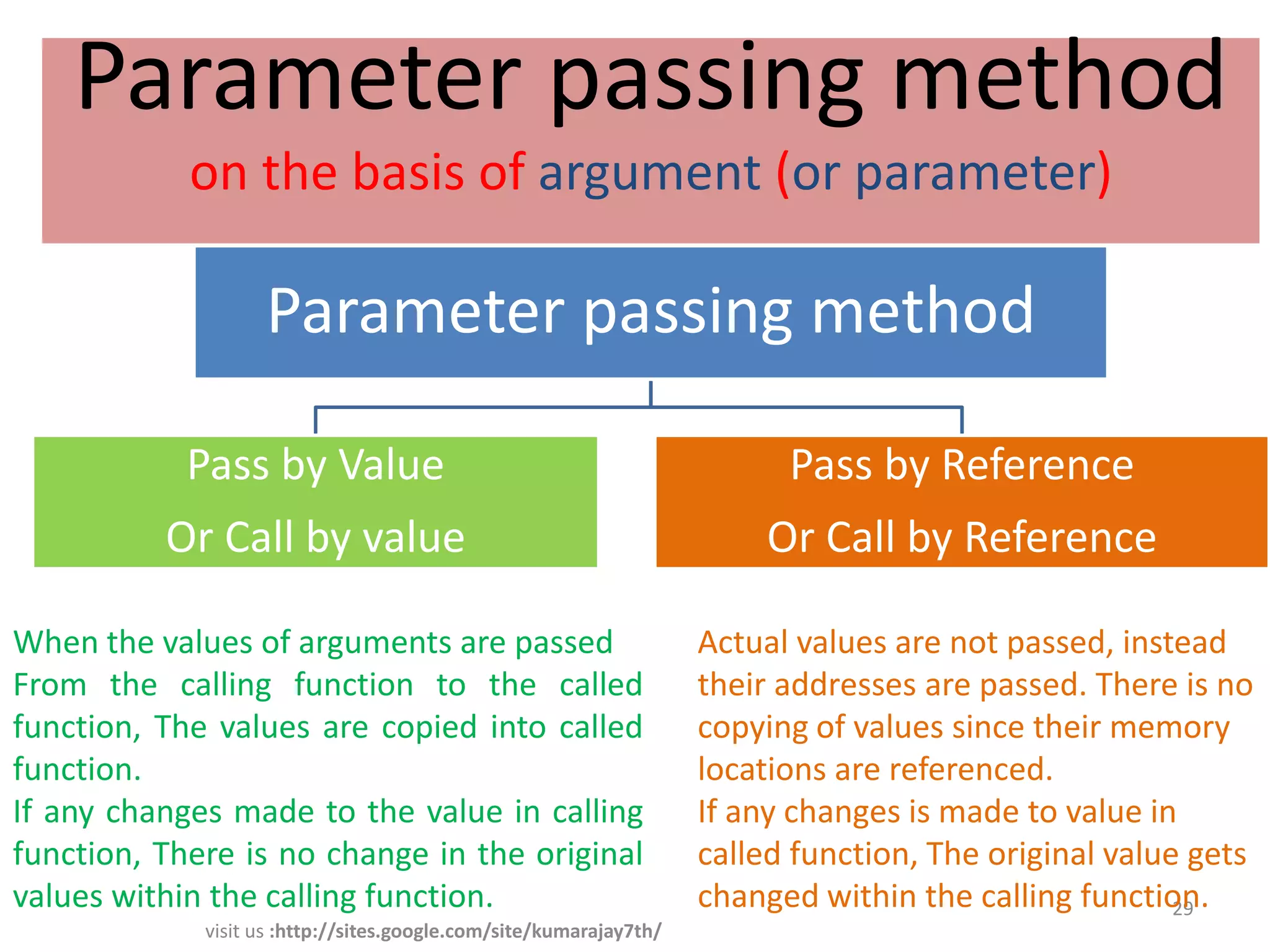 Parameter passing method
on the basis of argument (or parameter)

Parameter passing method

Pass by Value
Or Call by value

Pass by Reference
Or Call by Reference

When the values of arguments are passed From the calling function to the called function, The values are copied into called function.
If any changes made to the value in calling function, There is no change in the original values within the calling function.

Actual values are not passed, instead their addresses are passed. There is no copying of values since their memory locations are referenced.
If any changes is made to value in called function, The original value gets changed within the calling function.

29

visit us :http://sites.google.com/site/kumarajay7th/